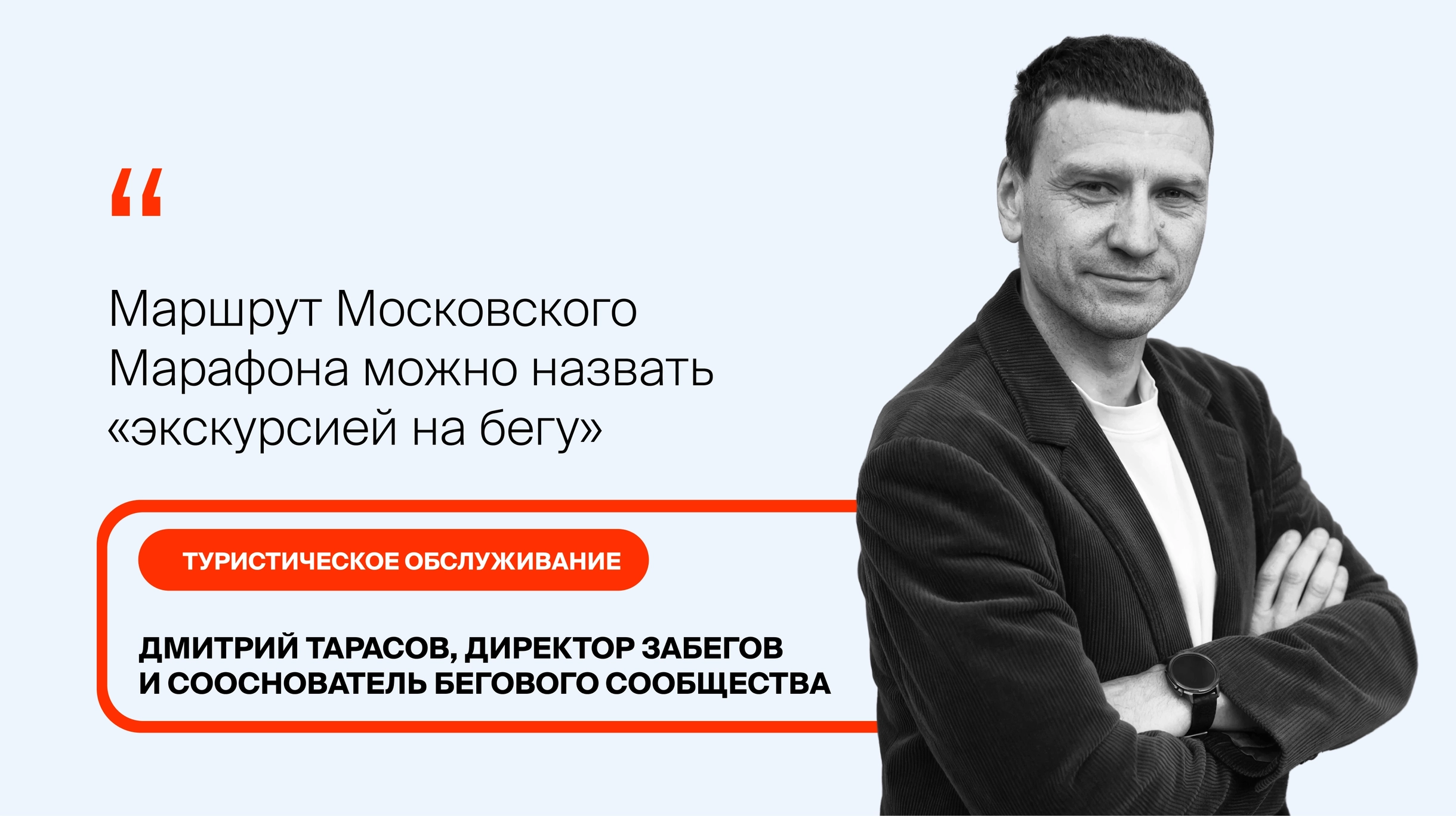 “

Маршрут Московского Марафона можно назвать «экскурсией на бегу»

ТУРИСТИЧЕСКОЕ ОБСЛУЖИВАНИЕ

ДМИТРИЙ ТАРАСОВ, ДИРЕКТОР ЗАБЕГОВ И СООСНОВАТЕЛЬ БЕГОВОГО СООБЩЕСТВА